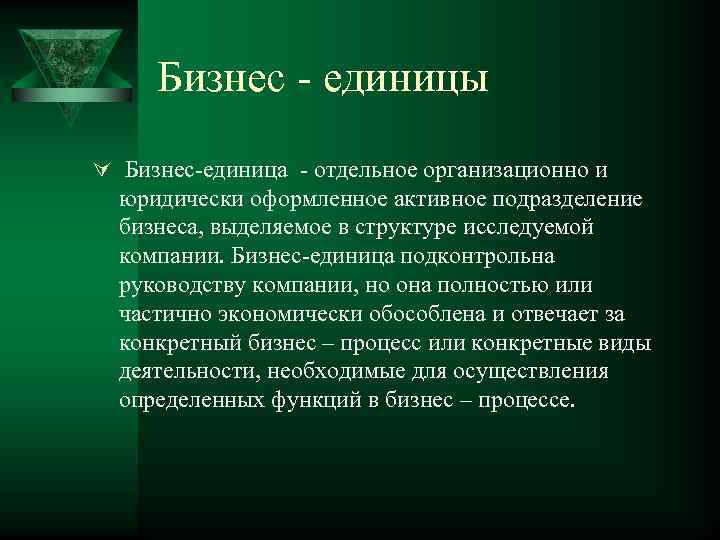 Бизнес - единицы

Бизнес-единица - отдельное организационно и юридически оформленное активное подразделение бизнеса, выделяемое в структуре исследуемой компании. Бизнес-единица подконтрольна руководству компании, но она полностью или частично экономически обособлена и отвечает за конкретный бизнес – процесс или конкретные виды деятельности, необходимые для осуществления определенных функций в бизнес – процессе.